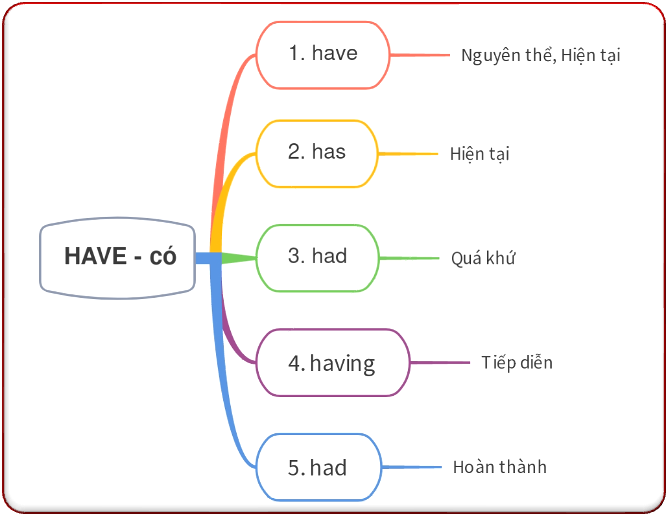 HAVE - có

1. have
Nguyên thể, Hiện tại

2. has
Hiện tại

3. had
Quá khứ

4. having
Tiếp diễn

5. had
Hoàn thành